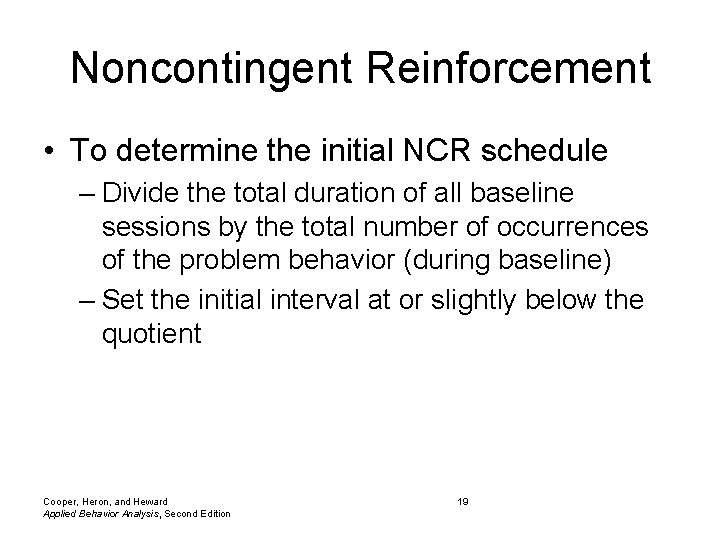 Noncontingent Reinforcement

• To determine the initial NCR schedule
– Divide the total duration of all baseline sessions by the total number of occurrences of the problem behavior (during baseline)
– Set the initial interval at or slightly below the quotient

Cooper, Heron, and Heward
Applied Behavior Analysis, Second Edition

19